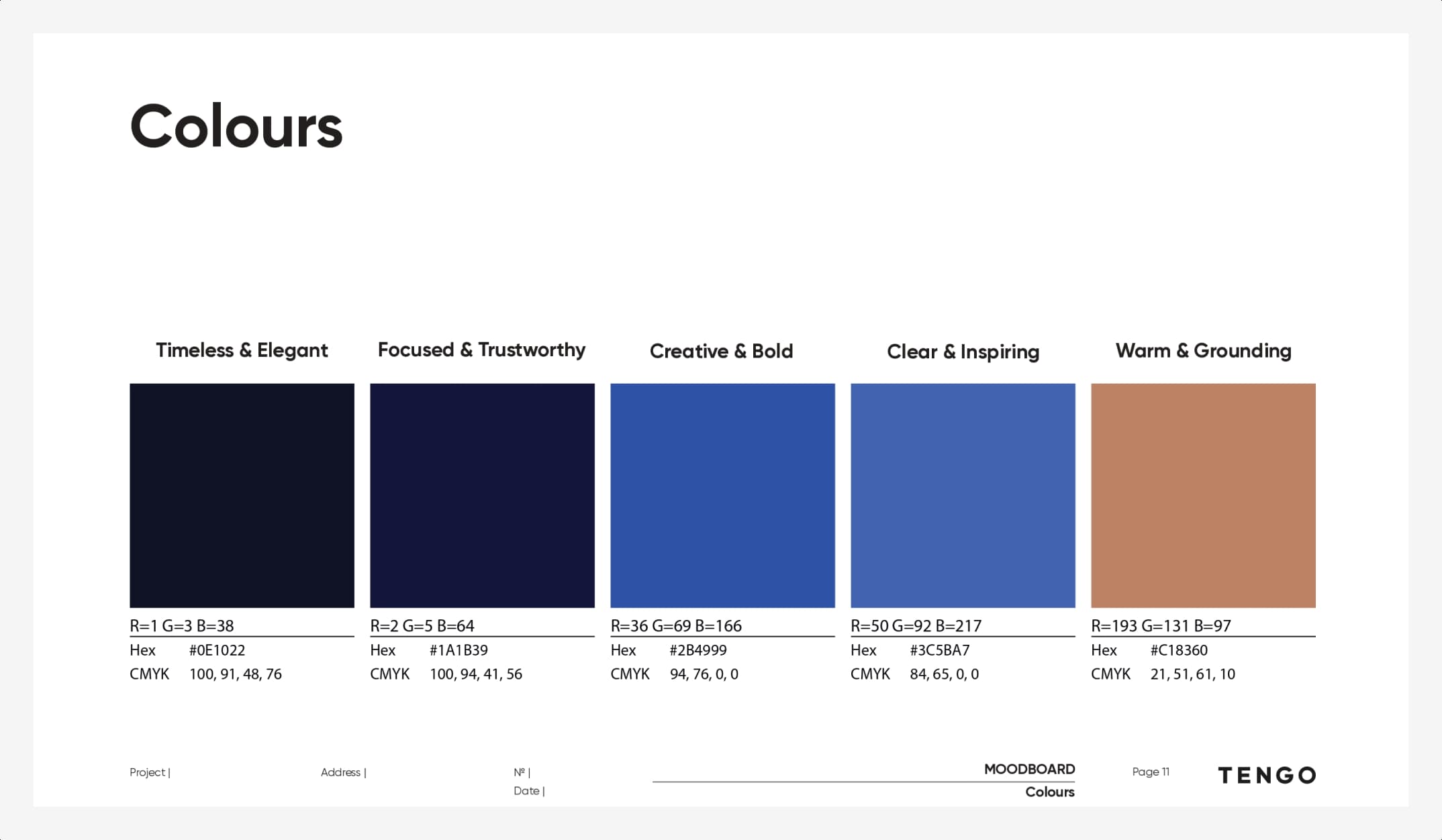 Colours

Timeless & Elegant

R=1 G=3 B=38
Hex #0E1022
CMYK 100, 91, 48, 76

Focused & Trustworthy

R=2 G=5 B=64
Hex #1A1B39
CMYK 100, 94, 41, 56

Creative & Bold

R=36 G=69 B=166
Hex #2B4999
CMYK 94, 76, 0, 0

Clear & Inspiring

R=50 G=92 B=217
Hex #3C5BA7
CMYK 84, 65, 0, 0

Warm & Grounding

R=193 G=131 B=97
Hex #C18360
CMYK 21, 51, 61, 10

Project |

Address |

Nº |
Date |

MOODBOARD
Colours

Page 11

TENGO